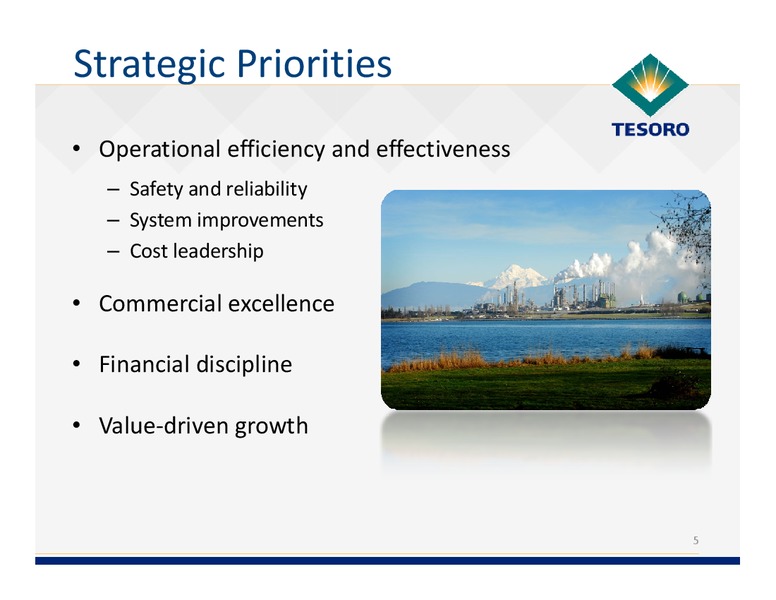 Strategic Priorities

TESORO

• Operational efficiency and effectiveness
 – Safety and reliability
 – System improvements
 – Cost leadership

• Commercial excellence

• Financial discipline

• Value-driven growth

5